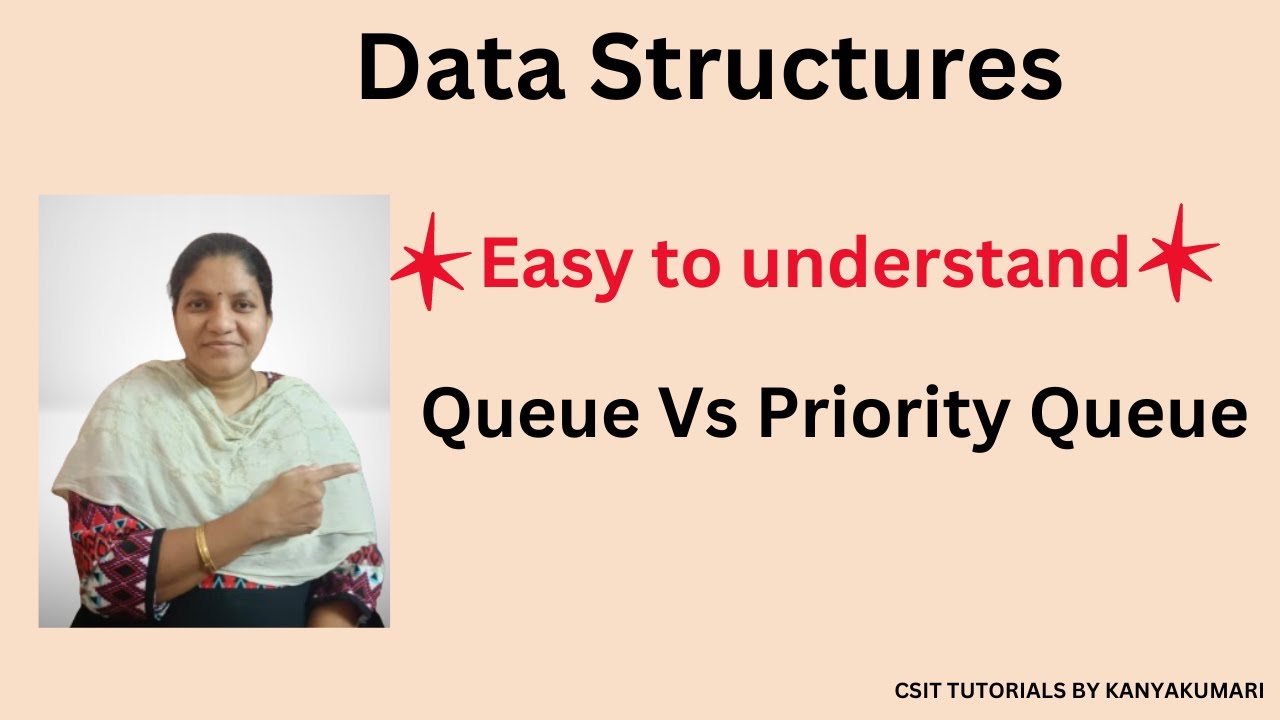 Data Structures

Easy to understand

Queue Vs Priority Queue

CSIT TUTORIALS BY KANYAKUMARI